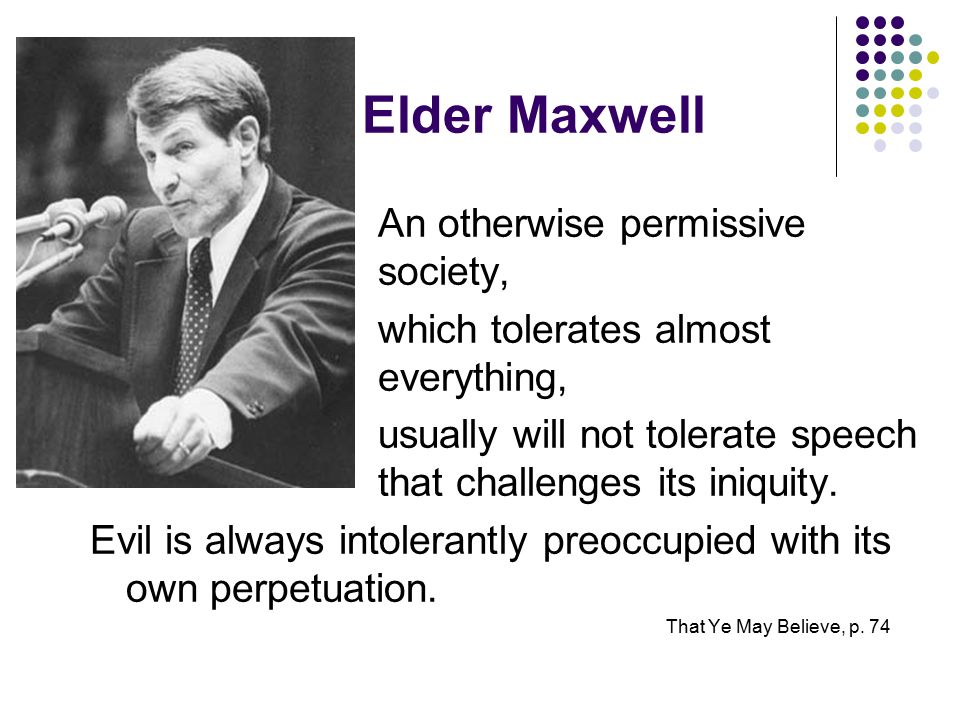 Elder Maxwell

An otherwise permissive society,

which tolerates almost everything,

usually will not tolerate speech that challenges its iniquity.

Evil is always intolerantly preoccupied with its own perpetuation.

That Ye May Believe, p. 74